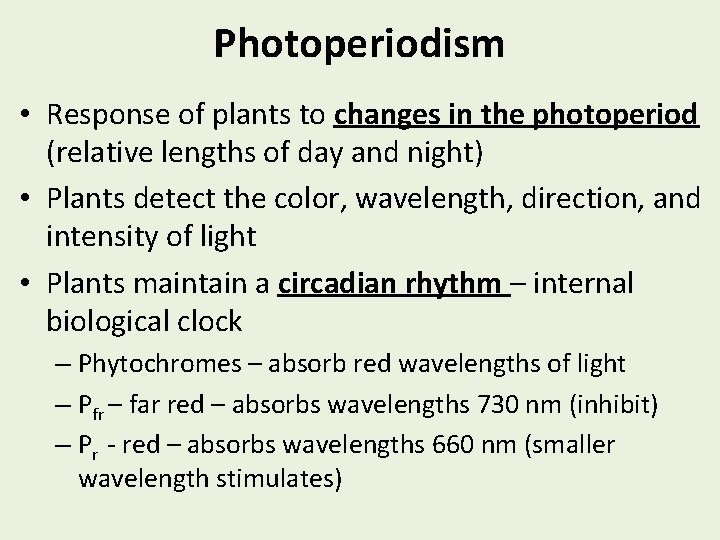 Photoperiodism

• Response of plants to changes in the photoperiod (relative lengths of day and night)
• Plants detect the color, wavelength, direction, and intensity of light
• Plants maintain a circadian rhythm – internal biological clock
– Phytochromes – absorb red wavelengths of light
– $P_{fr}$ – far red – absorbs wavelengths 730 nm (inhibit)
– $P_r$ - red – absorbs wavelengths 660 nm (smaller wavelength stimulates)